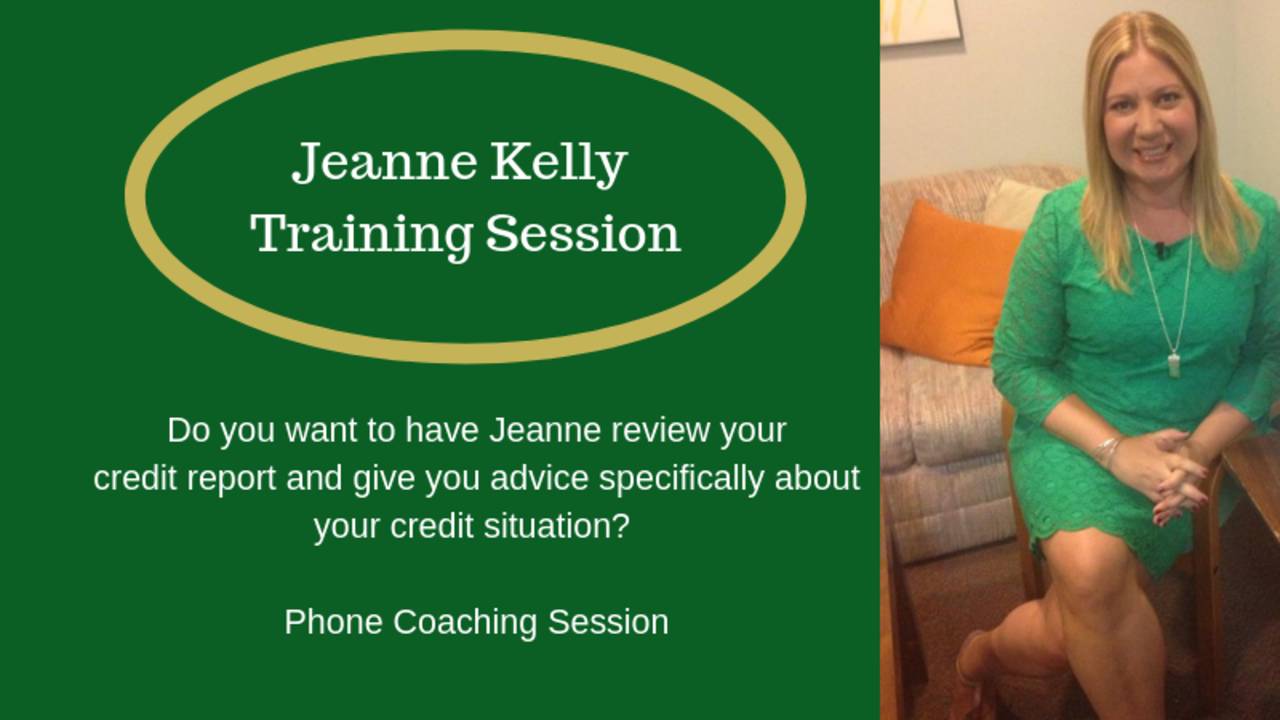 Jeanne Kelly
Training Session

Do you want to have Jeanne review your credit report and give you advice specifically about your credit situation?

Phone Coaching Session